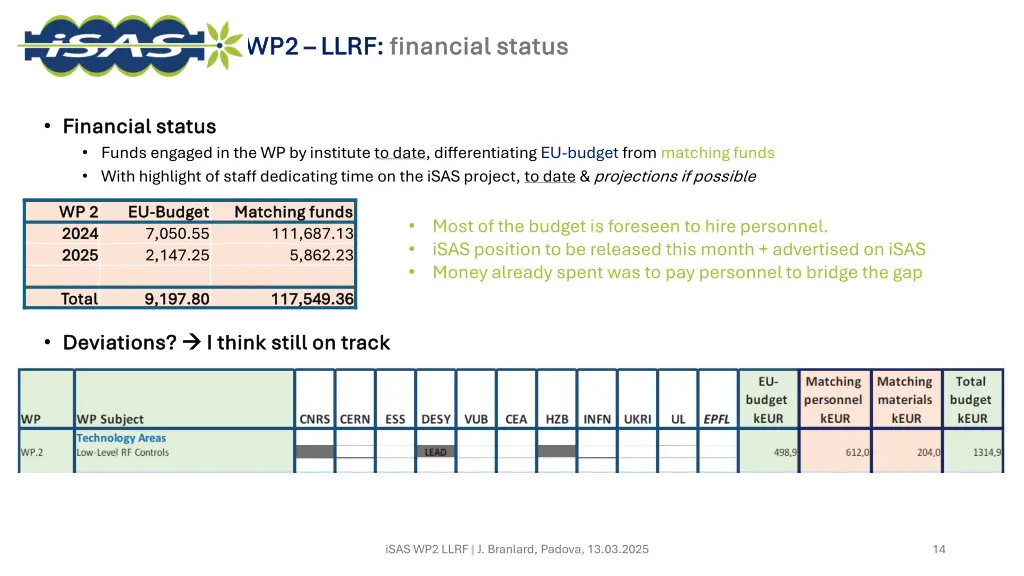 iSAS

WP2 – LLRF: financial status

• Financial status
  • Funds engaged in the WP by institute to date, differentiating EU-budget from matching funds
  • With highlight of staff dedicating time on the iSAS project, to date & projections if possible

| WP 2 | EU-Budget | Matching funds |
|---|---|---|
| 2024 | 7,050.55 | 111,687.13 |
| 2025 | 2,147.25 | 5,862.23 |
| | | |
| Total | 9,197.80 | 117,549.36 |

• Most of the budget is foreseen to hire personnel.
• iSAS position to be released this month + advertised on iSAS
• Money already spent was to pay personnel to bridge the gap

• Deviations? → I think still on track

| WP | WP Subject | CNRS | CERN | ESS | DESY | VUB | CEA | HZB | INFN | UKRI | UL | EPFL | EU-budget kEUR | Matching personnel kEUR | Matching materials kEUR | Total budget kEUR |
|---|---|---|---|---|---|---|---|---|---|---|---|---|---|---|---|---|
| | Technology Areas | | | | | | | | | | | | | | | |
| WP.2 | Low-Level RF Controls | | | | LEAD | | | | | | | | 498,9 | 612,0 | 204,0 | 1314,9 |

iSAS WP2 LLRF | J. Branlard, Padova, 13.03.2025

14